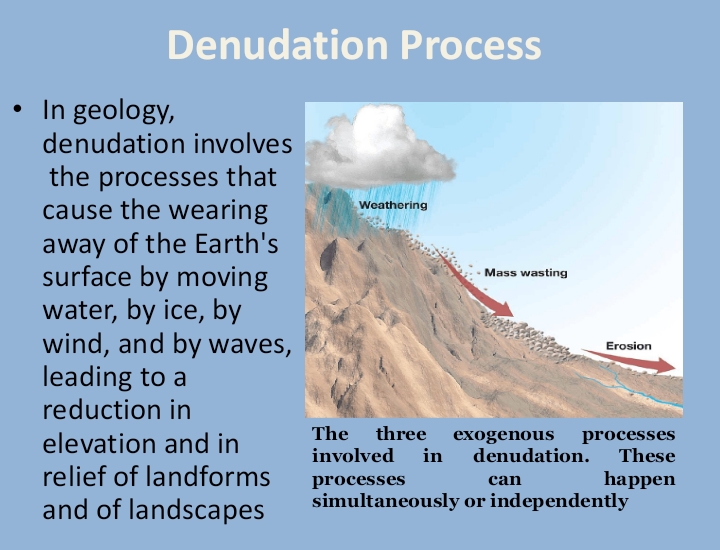 Denudation Process

• In geology, denudation involves the processes that cause the wearing away of the Earth's surface by moving water, by ice, by wind, and by waves, leading to a reduction in elevation and in relief of landforms and of landscapes

Weathering

Mass wasting

Erosion

The three exogenous processes involved in denudation. These processes can happen simultaneously or independently